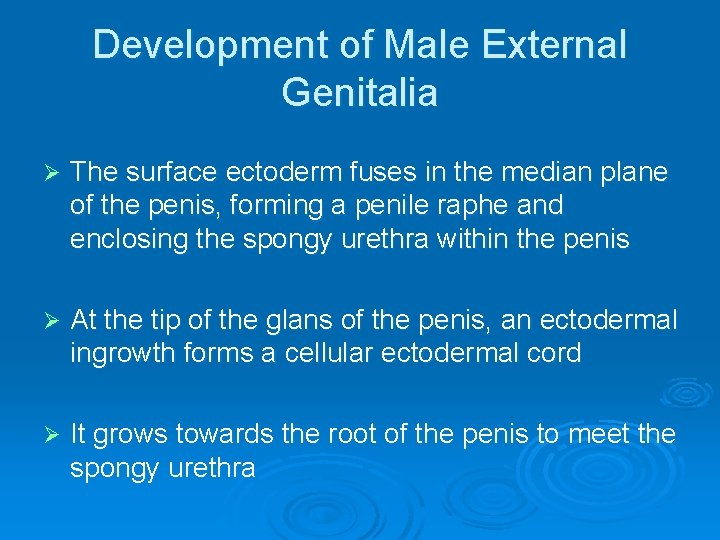 Development of Male External Genitalia

➢ The surface ectoderm fuses in the median plane of the penis, forming a penile raphe and enclosing the spongy urethra within the penis

➢ At the tip of the glans of the penis, an ectodermal ingrowth forms a cellular ectodermal cord

➢ It grows towards the root of the penis to meet the spongy urethra